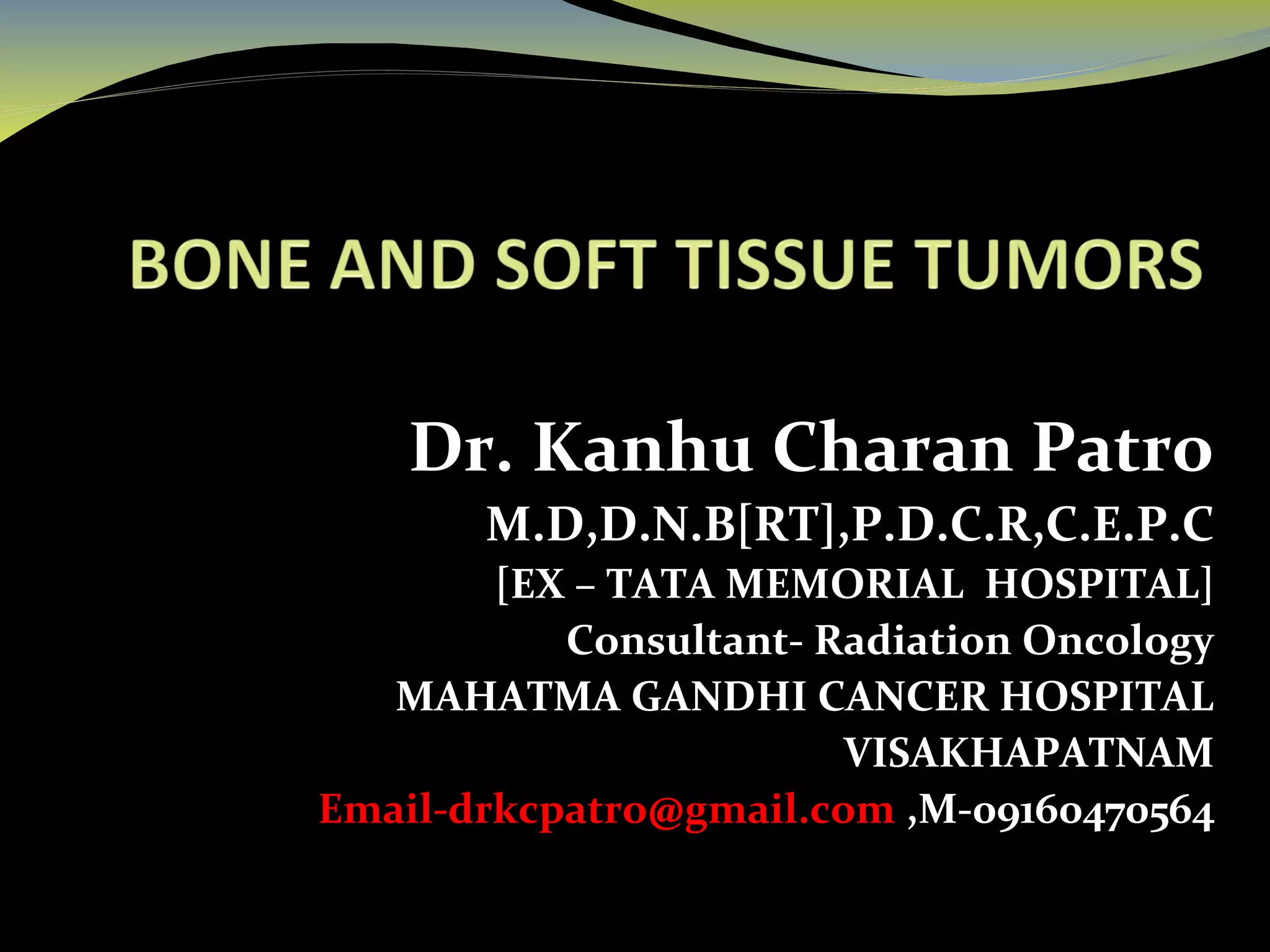 BONE AND SOFT TISSUE TUMORS

Dr. Kanhu Charan Patro
M.D,D.N.B[RT],P.D.C.R,C.E.P.C
[EX – TATA MEMORIAL HOSPITAL]
Consultant- Radiation Oncology
MAHATMA GANDHI CANCER HOSPITAL
VISAKHAPATNAM
Email-drkcpatro@gmail.com ,M-09160470564